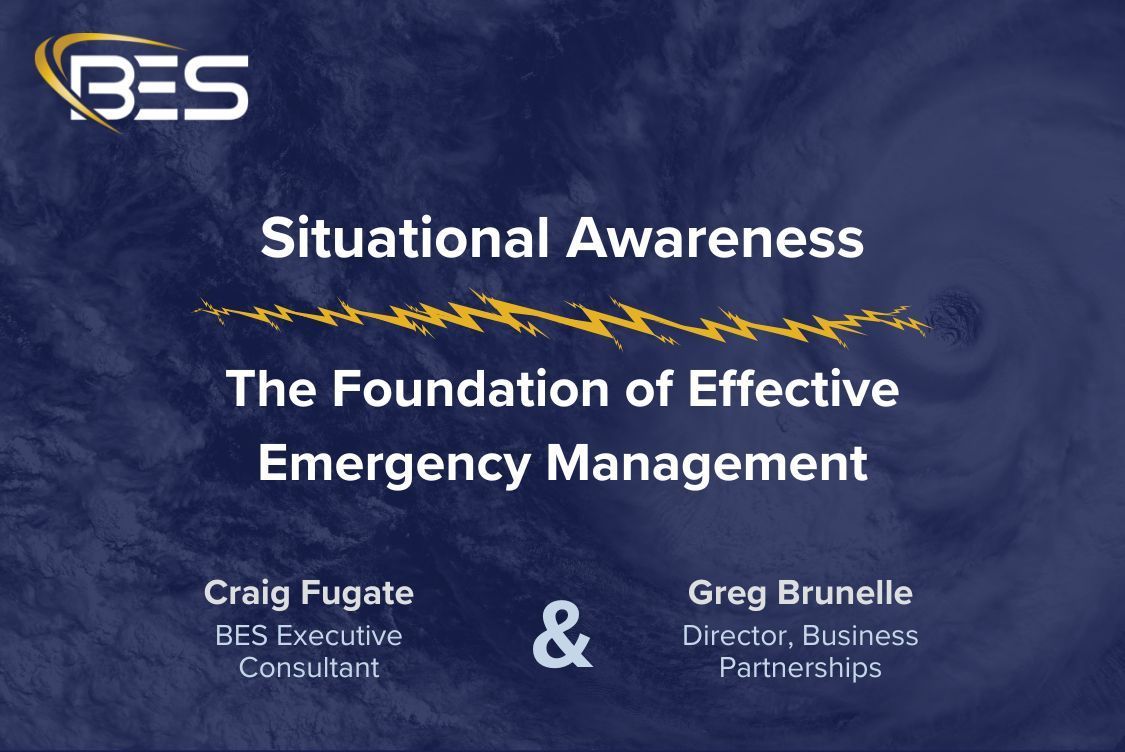 BES

Situational Awareness

The Foundation of Effective Emergency Management

Craig Fugate
BES Executive Consultant

&

Greg Brunelle
Director, Business Partnerships